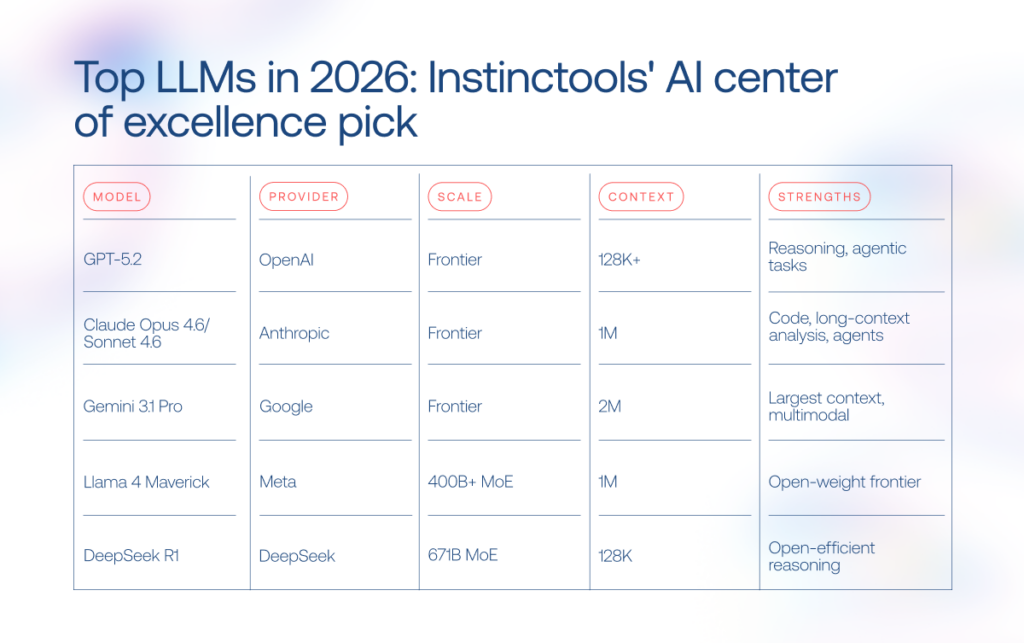 Top LLMs in 2026: Instinctools' AI center of excellence pick

| MODEL | PROVIDER | SCALE | CONTEXT | STRENGTHS |
|---|---|---|---|---|
| GPT-5.2 | OpenAI | Frontier | 128K+ | Reasoning, agentic tasks |
| Claude Opus 4.6/ Sonnet 4.6 | Anthropic | Frontier | 1M | Code, long-context analysis, agents |
| Gemini 3.1 Pro | Google | Frontier | 2M | Largest context, multimodal |
| Llama 4 Maverick | Meta | 400B+ MoE | 1M | Open-weight frontier |
| DeepSeek R1 | DeepSeek | 671B MoE | 128K | Open-efficient reasoning |